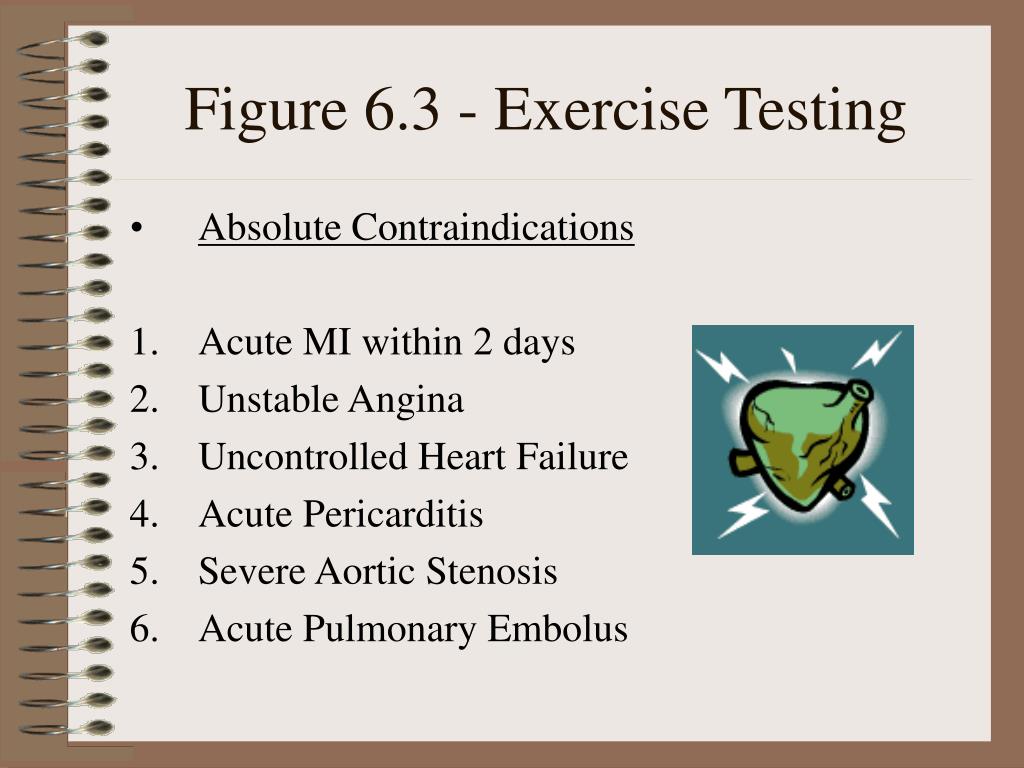 Figure 6.3 - Exercise Testing

• Absolute Contraindications

1. Acute MI within 2 days
2. Unstable Angina
3. Uncontrolled Heart Failure
4. Acute Pericarditis
5. Severe Aortic Stenosis
6. Acute Pulmonary Embolus